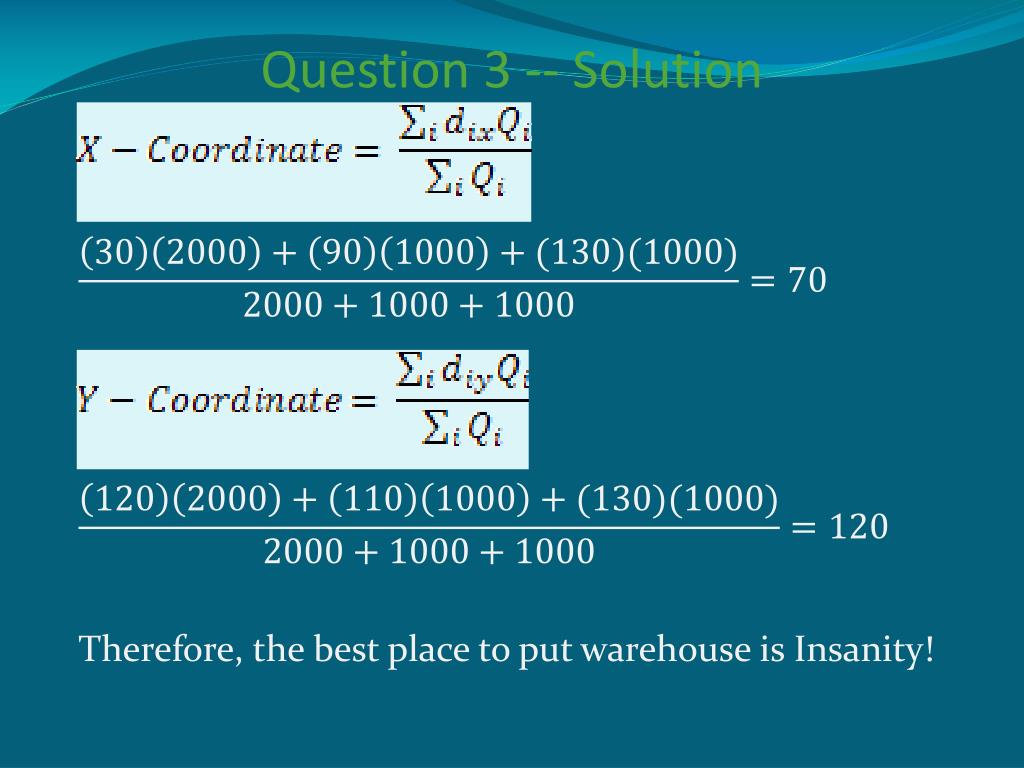 Question 3 -- Solution

$X - Coordinate = \frac{\sum_i d_{ix} Q_i}{\sum_i Q_i}$

$\frac{(30)(2000) + (90)(1000) + (130)(1000)}{2000 + 1000 + 1000} = 70$

$Y - Coordinate = \frac{\sum_i d_{iy} Q_i}{\sum_i Q_i}$

$\frac{(120)(2000) + (110)(1000) + (130)(1000)}{2000 + 1000 + 1000} = 120$

Therefore, the best place to put warehouse is Insanity!